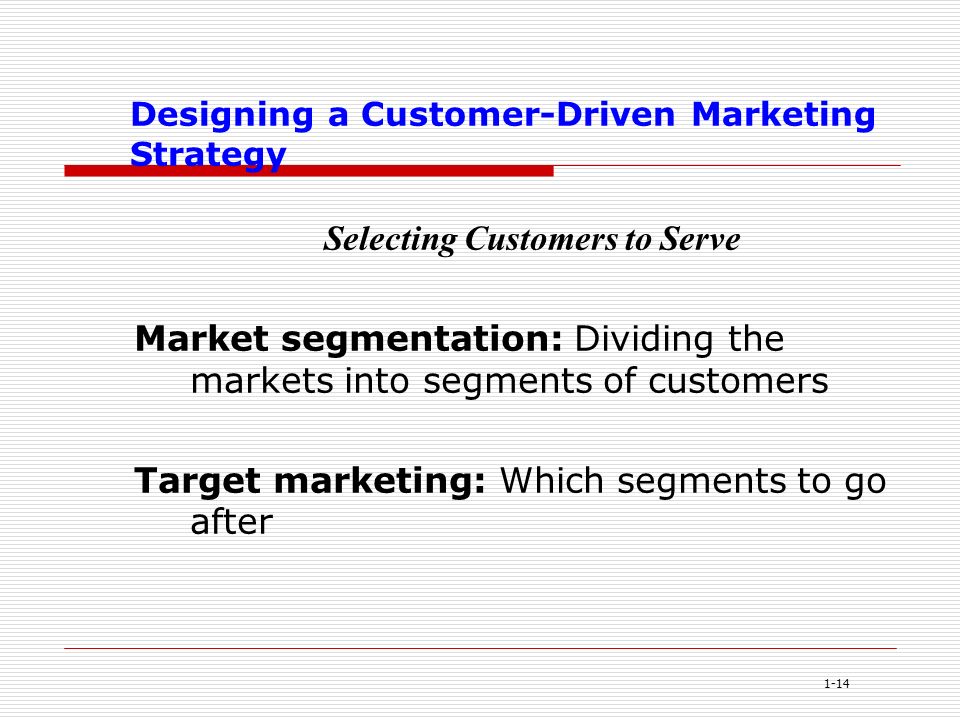 Designing a Customer-Driven Marketing Strategy

Selecting Customers to Serve

Market segmentation: Dividing the markets into segments of customers

Target marketing: Which segments to go after

1-14